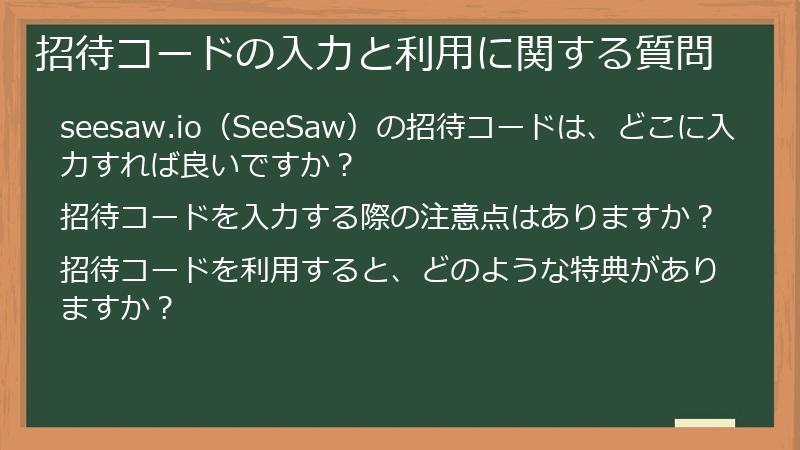 招待コードの入力と利用に関する質問

seesaw.io（SeeSaw）の招待コードは、どこに入力すれば良いですか？

招待コードを入力する際の注意点はありますか？

招待コードを利用すると、どのような特典がありますか？